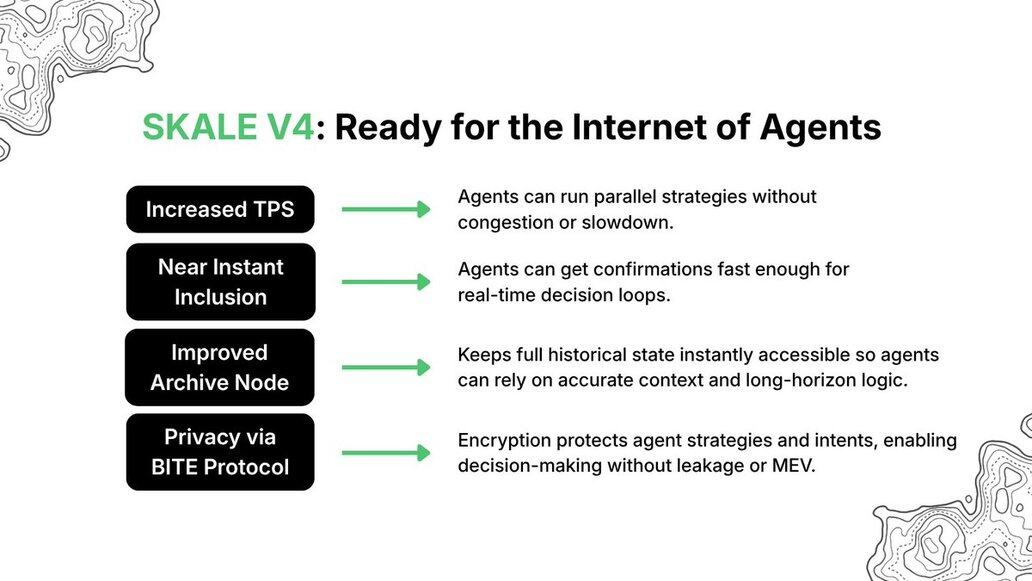 SKALE V4: Ready for the Internet of Agents

Increased TPS

Agents can run parallel strategies without congestion or slowdown.

Near Instant Inclusion

Agents can get confirmations fast enough for real-time decision loops.

Improved Archive Node

Keeps full historical state instantly accessible so agents can rely on accurate context and long-horizon logic.

Privacy via BITE Protocol

Encryption protects agent strategies and intents, enabling decision-making without leakage or MEV.